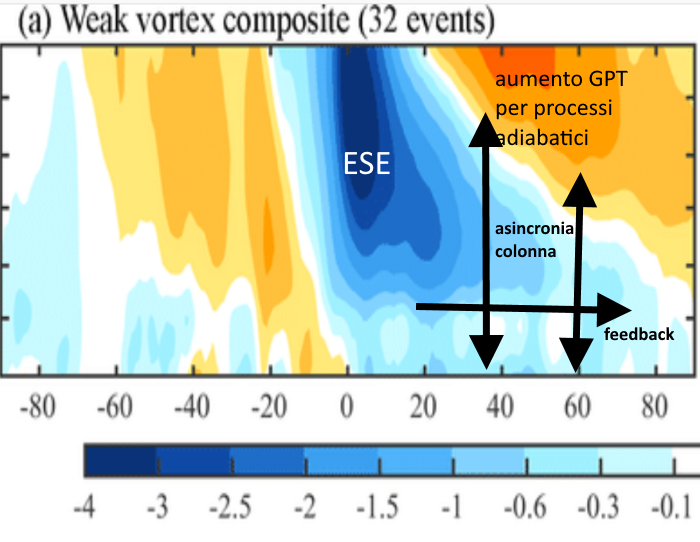 (a) Weak vortex composite (32 events)

aumento GPT per processi adiabatici

ESE

asincronia colonna

feedback

-80 -60 -40 -20 0 20 40 60 80

-4 -3 -2.5 -2 -1.5 -1 -0.6 -0.3 -0.1